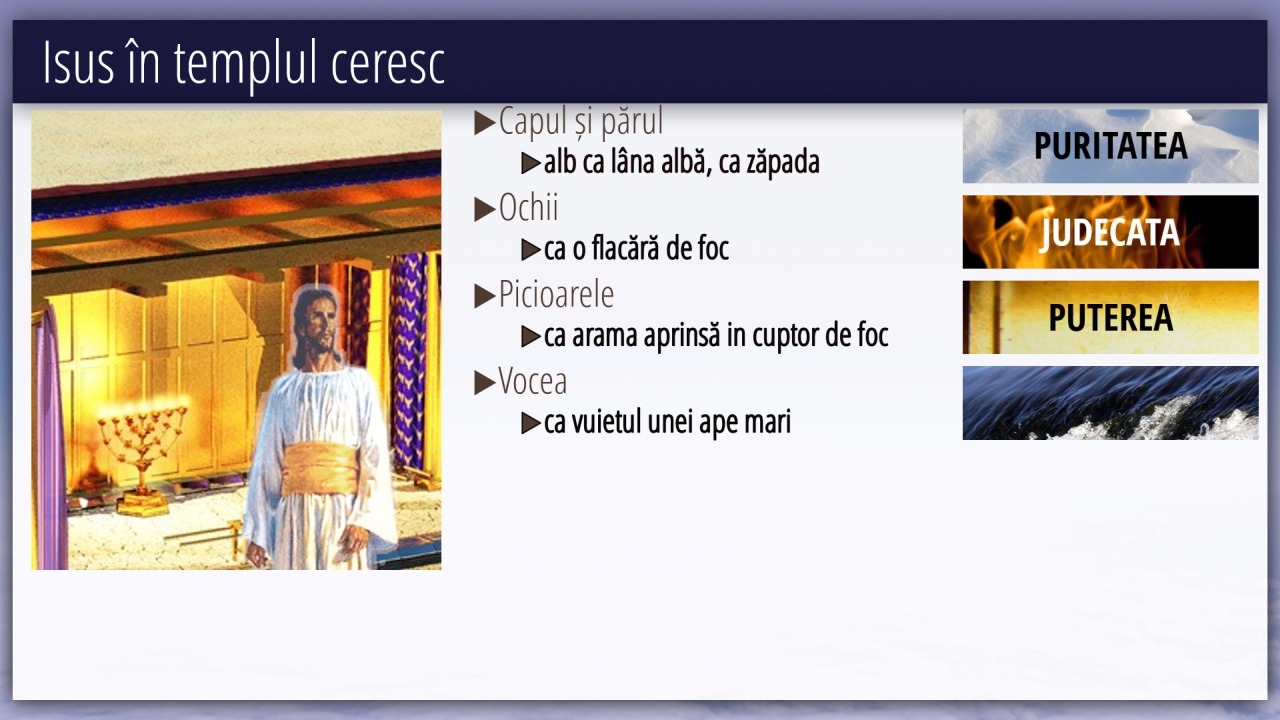 Isus în templul ceresc

▶Capul și părul
▶alb ca lâna albă, ca zăpada
▶Ochii
▶ca o flacără de foc
▶Picioarele
▶ca arama aprinsă in cuptor de foc
▶Vocea
▶ca vuietul unei ape mari

PURITATEA
JUDECATA
PUTEREA